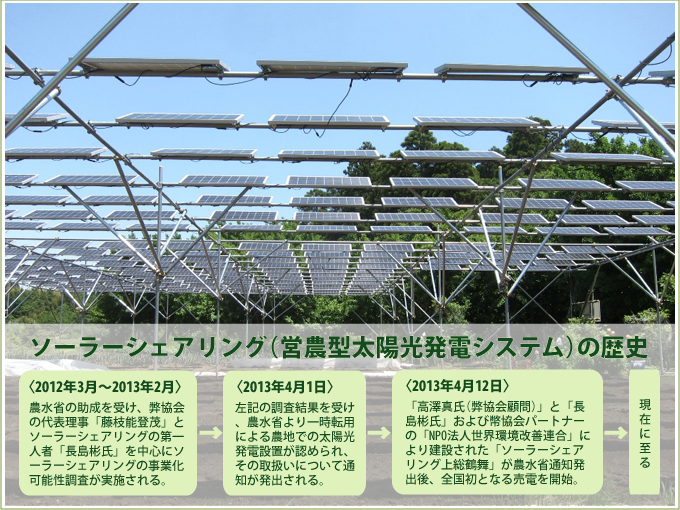 ソーラーシェアリング（営農型太陽光発電システム）の歴史

〈2012年3月～2013年2月〉
農水省の助成を受け、弊協会の代表理事「藤枝能登茂」とソーラーシェアリングの第一人者「長島彬氏」を中心にソーラーシェアリングの事業化可能性調査が実施される。

〈2013年4月1日〉
左記の調査結果を受け、農水省より一時転用による農地での太陽光発電設置が認められ、その取扱いについて通知が発出される。

〈2013年4月12日〉
「高澤真氏（弊協会顧問）」と「長島彬氏」および弊協会パートナーの「NPO法人世界環境改善連合」により建設された「ソーラーシェアリング上総鶴舞」が農水省通知発出後、全国初となる売電を開始。

現在に至る